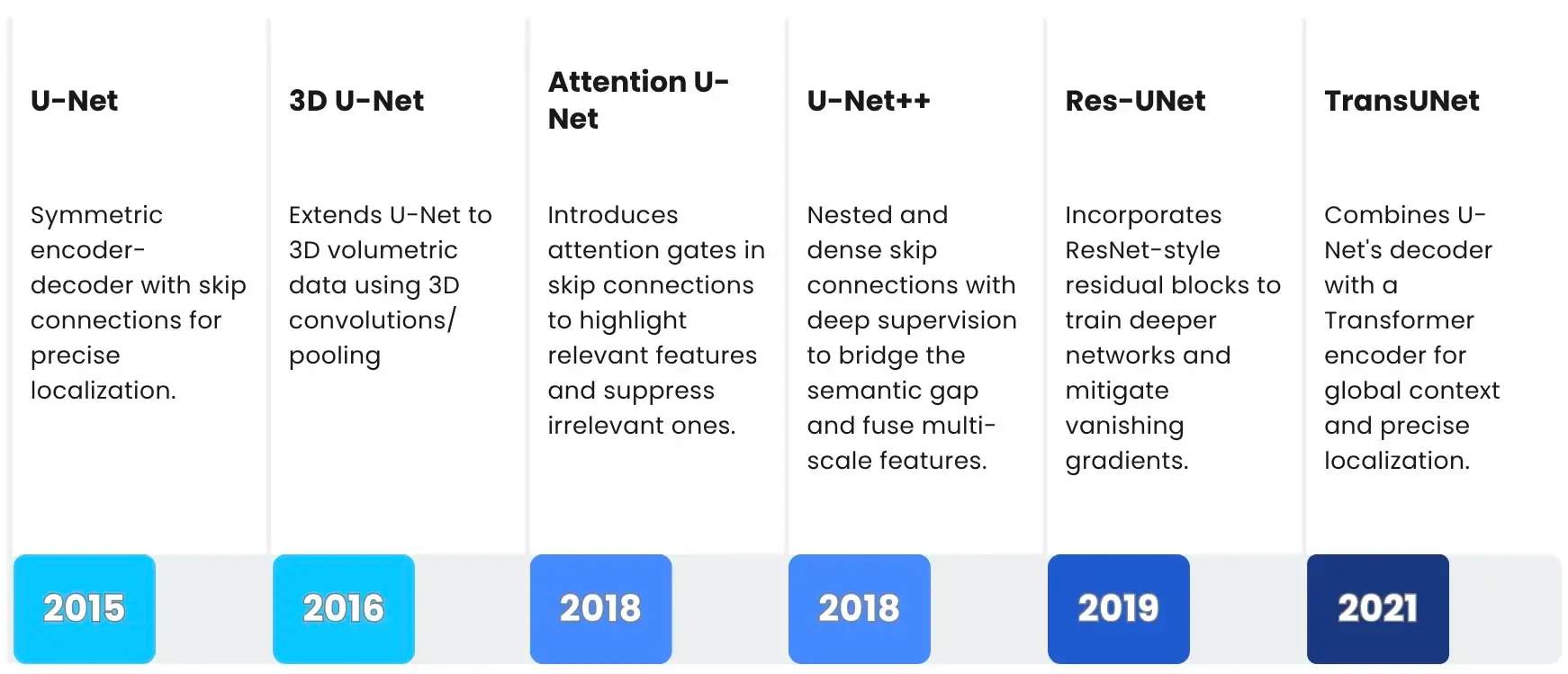 U-Net

Symmetric encoder-decoder with skip connections for precise localization.

2015

3D U-Net

Extends U-Net to 3D volumetric data using 3D convolutions/ pooling

2016

Attention U-Net

Introduces attention gates in skip connections to highlight relevant features and suppress irrelevant ones.

2018

U-Net++

Nested and dense skip connections with deep supervision to bridge the semantic gap and fuse multi-scale features.

2018

Res-UNet

Incorporates ResNet-style residual blocks to train deeper networks and mitigate vanishing gradients.

2019

TransUNet

Combines U-Net's decoder with a Transformer encoder for global context and precise localization.

2021